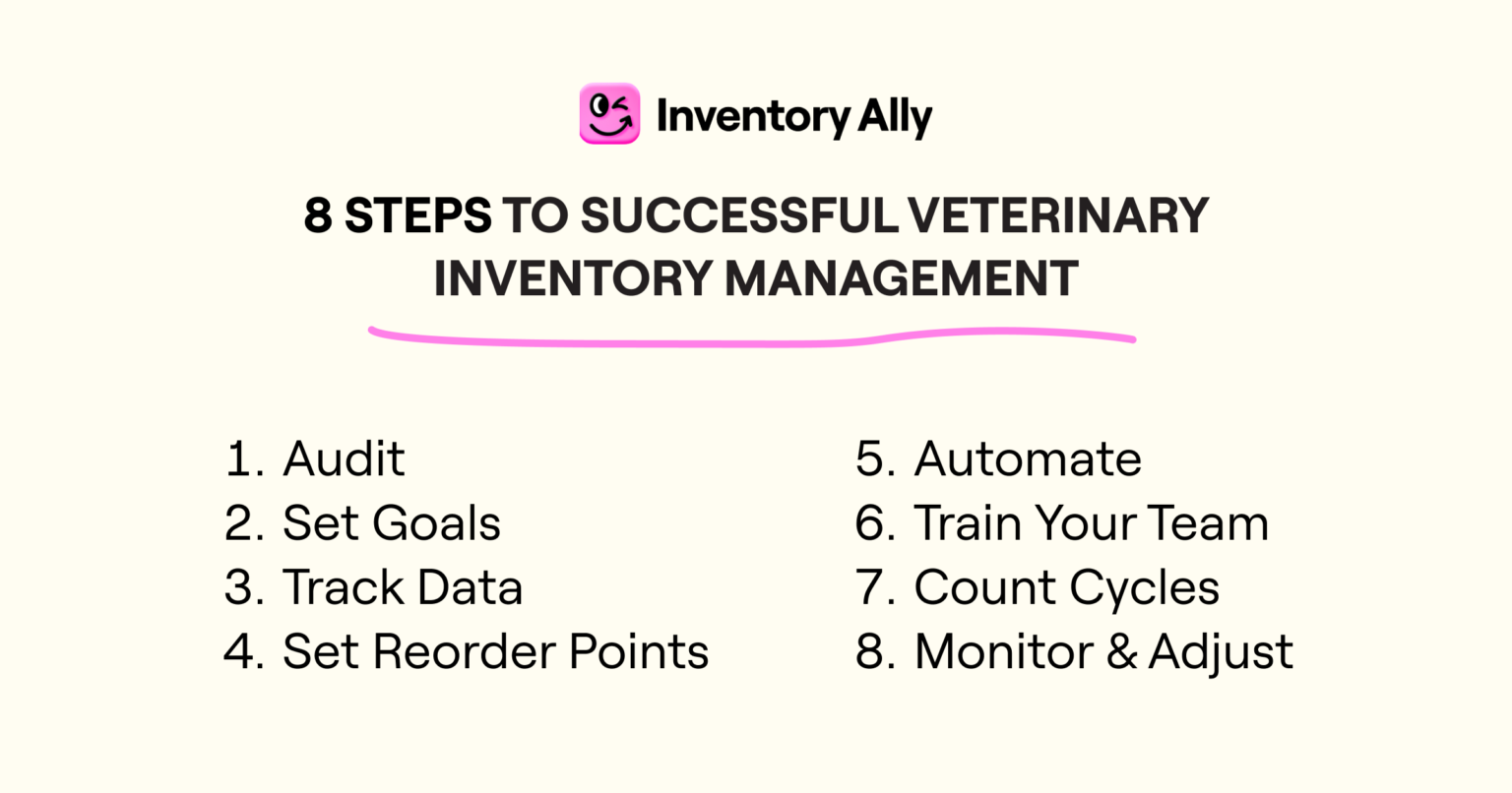 Inventory Ally

8 STEPS TO SUCCESSFUL VETERINARY INVENTORY MANAGEMENT

1. Audit
2. Set Goals
3. Track Data
4. Set Reorder Points

5. Automate
6. Train Your Team
7. Count Cycles
8. Monitor & Adjust